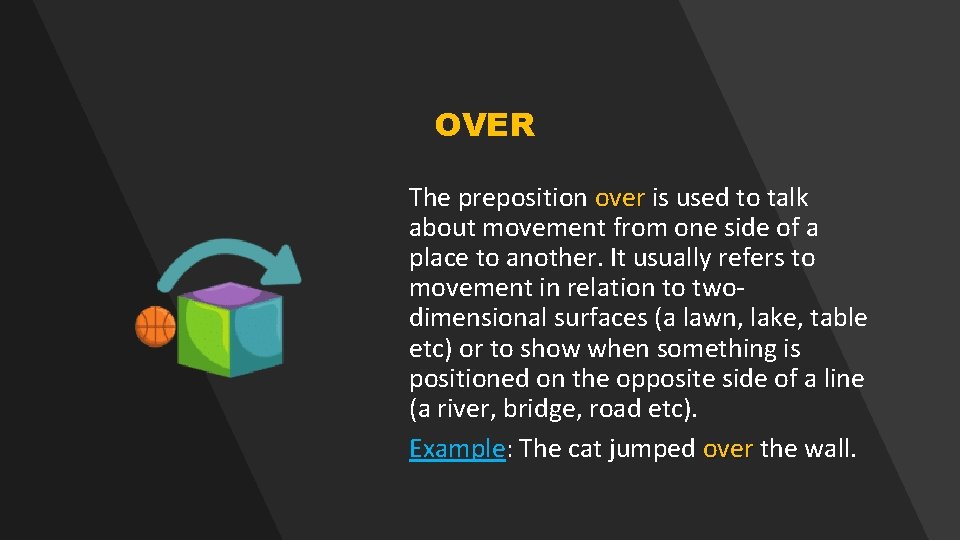 OVER

The preposition over is used to talk about movement from one side of a place to another. It usually refers to movement in relation to two-dimensional surfaces (a lawn, lake, table etc) or to show when something is positioned on the opposite side of a line (a river, bridge, road etc).

Example: The cat jumped over the wall.